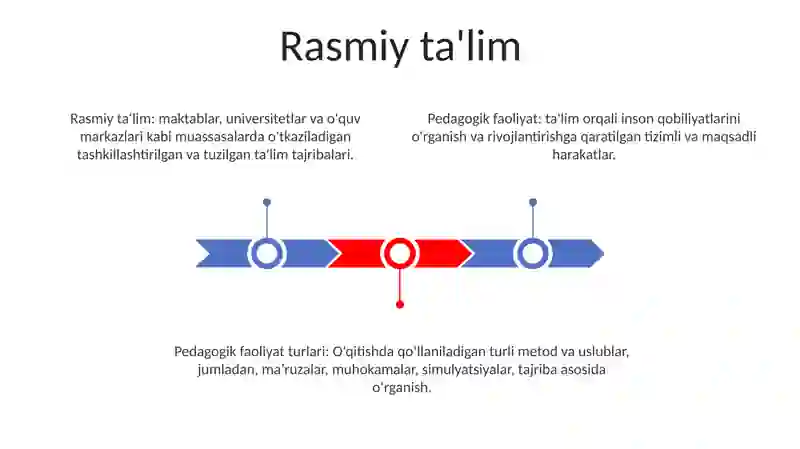 Rasmiy ta'lim

Rasmiy ta'lim: maktablar, universitetlar va o'quv markazlari kabi muassasalarda o'tkaziladigan tashkillashtirilgan va tuzilgan ta'lim tajribalari.

Pedagogik faoliyat: ta'lim orqali inson qobiliyatlarini o'rganish va rivojlantirishga qaratilgan tizimli va maqsadli harakatlar.

Pedagogik faoliyat turlari: O'qitishda qo'llaniladigan turli metod va uslublar, jumladan, ma'ruzalar, muhokamalar, simulyatsiyalar, tajriba asosida o'rganish.